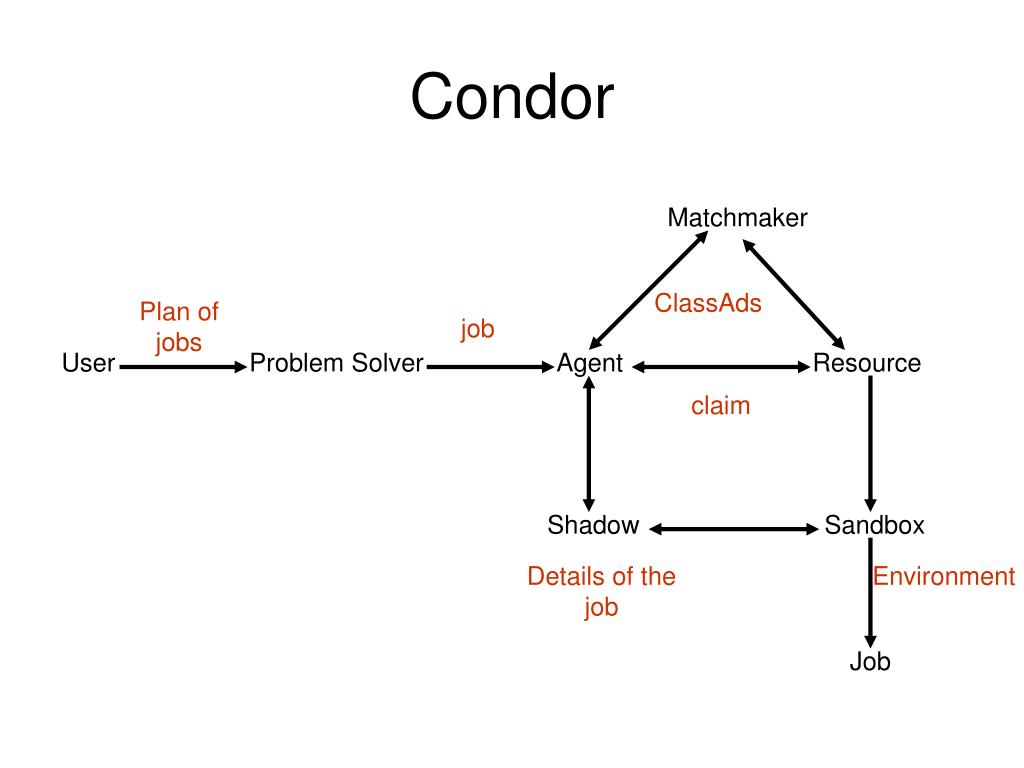 Condor

Matchmaker

ClassAds

Plan of jobs

job

User

Problem Solver

Agent

Resource

claim

Shadow

Sandbox

Details of the job

Environment

Job